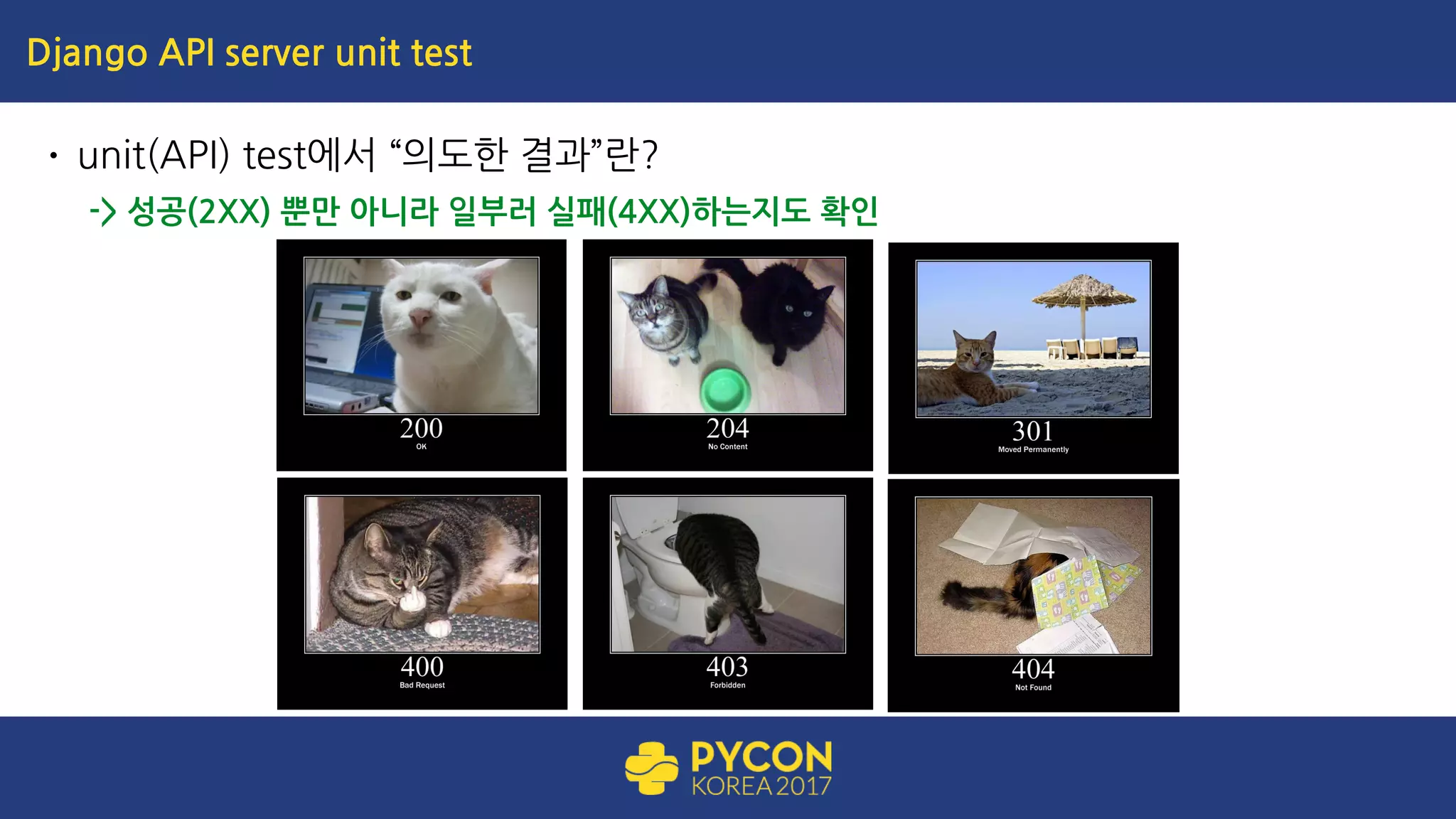 Django API server unit test

• unit(API) test에서 “의도한 결과”란?

-> 성공(2XX) 뿐만 아니라 일부러 실패(4XX)하는지도 확인

200
OK

204
No Content

301
Moved Permanently

400
Bad Request

403
Forbidden

404
Not Found

PYCON
KOREA 2017